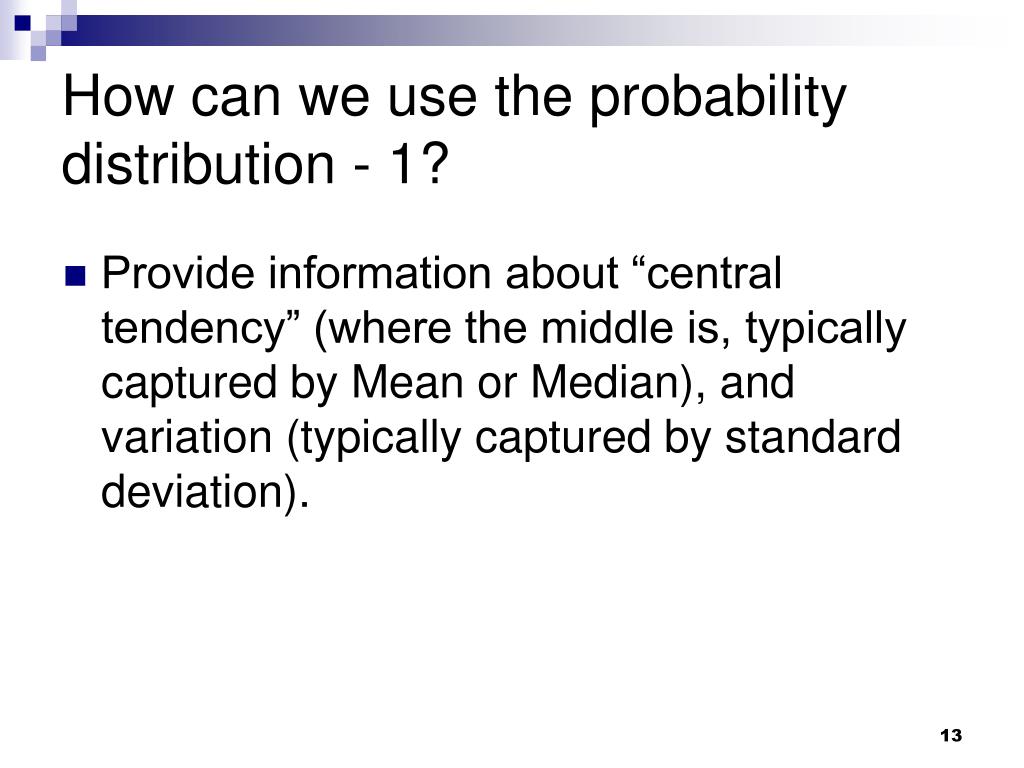 How can we use the probability distribution - 1?

Provide information about “central tendency” (where the middle is, typically captured by Mean or Median), and variation (typically captured by standard deviation).

13